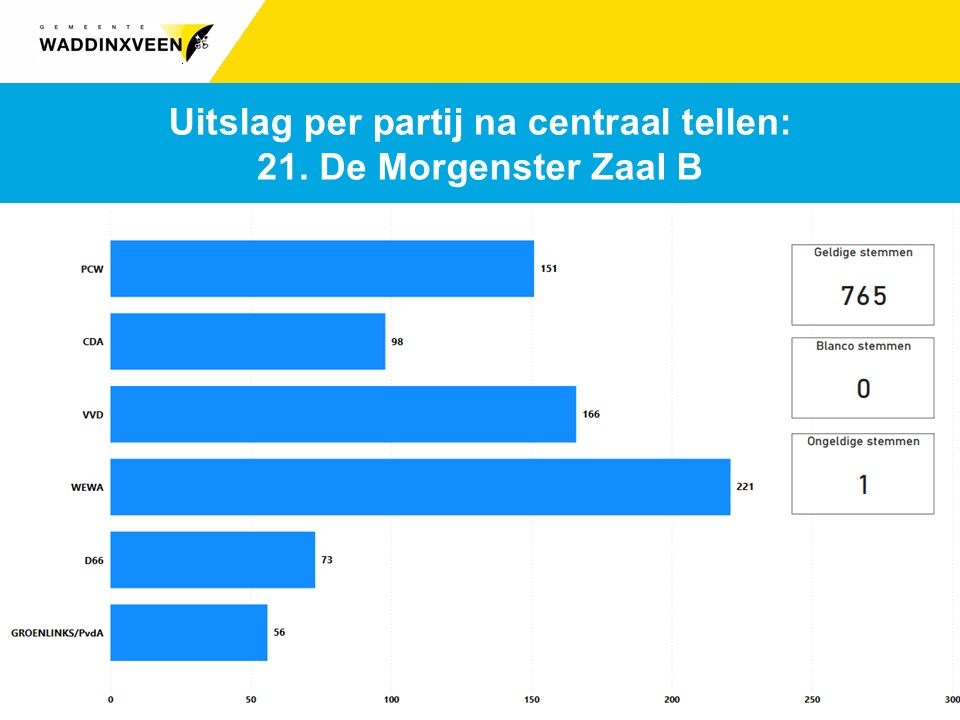 GEMEENTE
WADDINXVEEN

Uitslag per partij na centraal tellen:
21. De Morgenster Zaal B

PCW 151
CDA 98
VVD 166
WEWA 221
D66 73
GROENLINKS/PvdA 56

0 50 100 150 200 250 300

Geldige stemmen
765

Blanco stemmen
0

Ongeldige stemmen
1